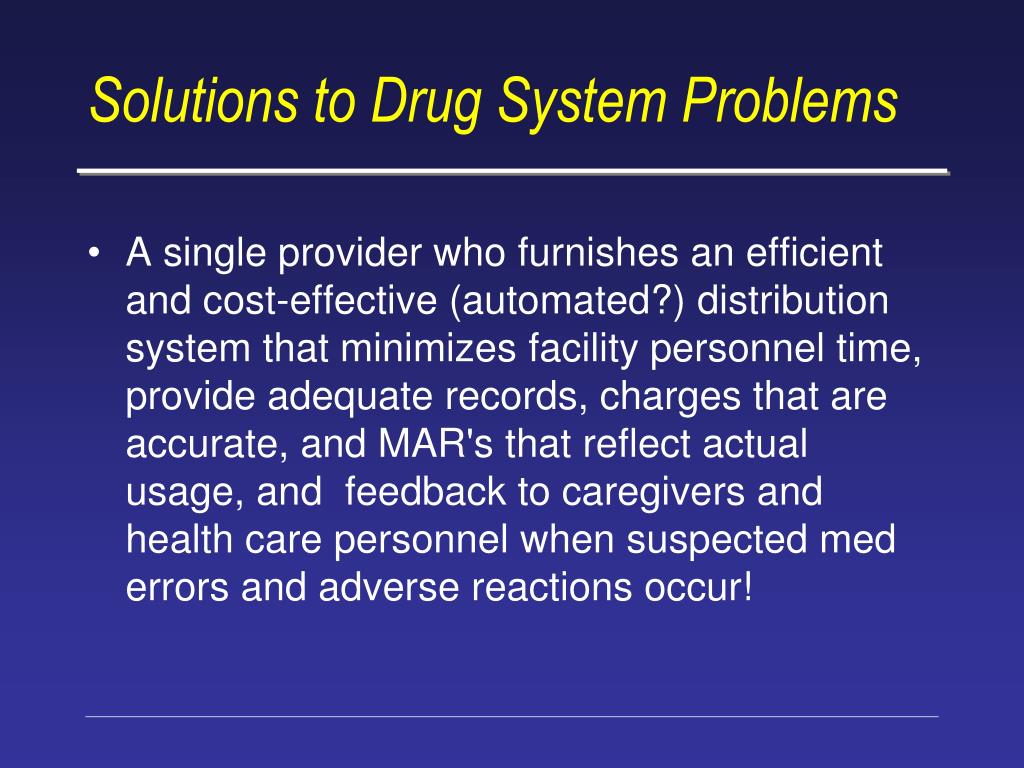 Solutions to Drug System Problems

• A single provider who furnishes an efficient and cost-effective (automated?) distribution system that minimizes facility personnel time, provide adequate records, charges that are accurate, and MAR's that reflect actual usage, and  feedback to caregivers and health care personnel when suspected med errors and adverse reactions occur!